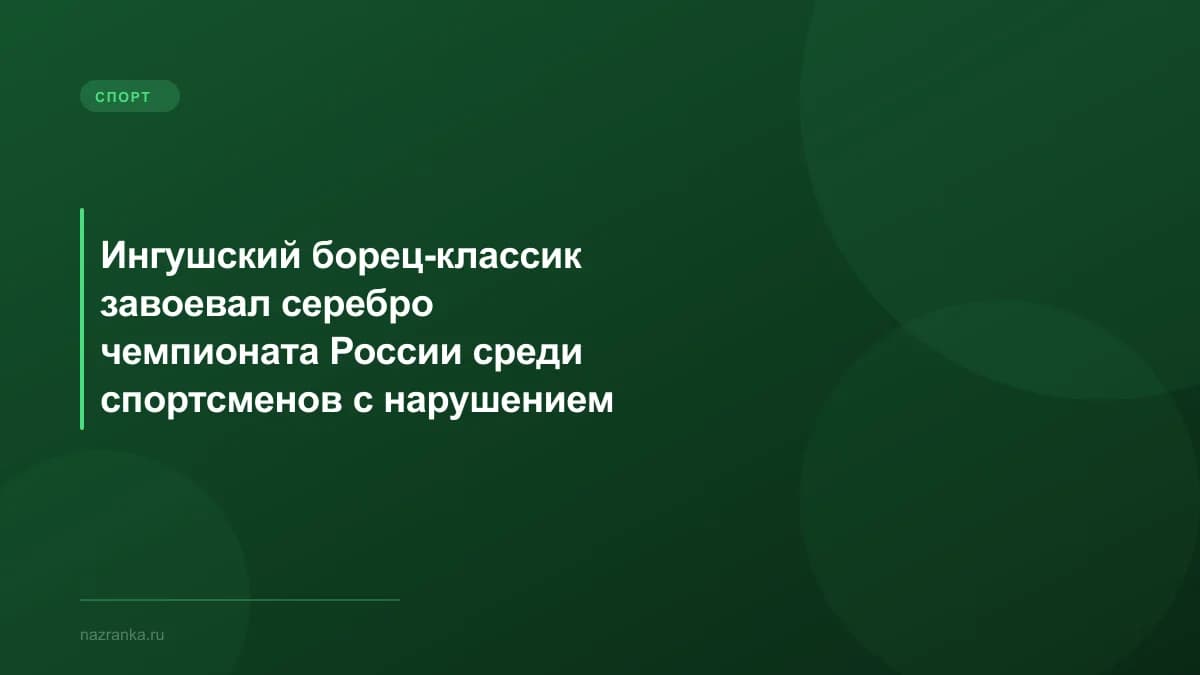 СПОРТ

Ингушский борец-классик завоевал серебро чемпионата России среди спортсменов с нарушением

nazranka.ru